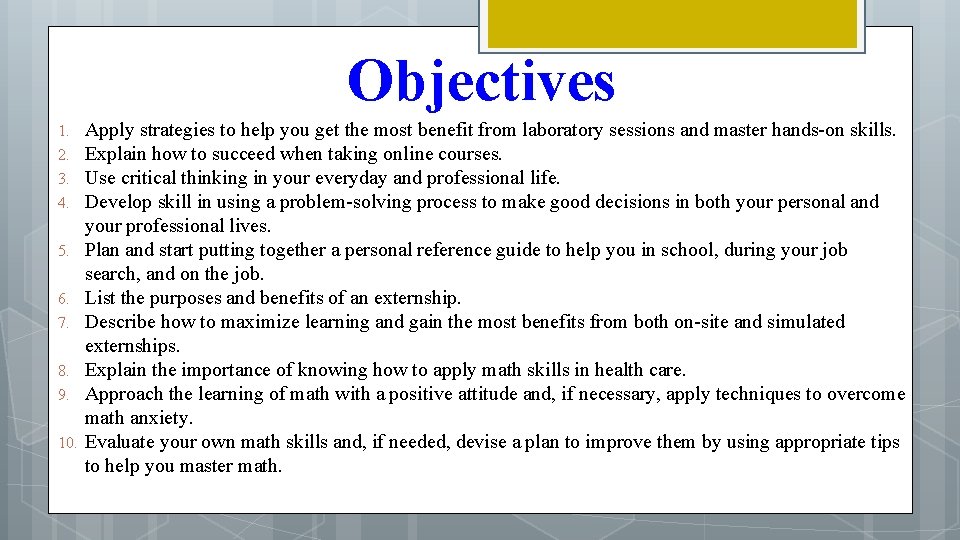 Objectives

1. Apply strategies to help you get the most benefit from laboratory sessions and master hands-on skills.
2. Explain how to succeed when taking online courses.
3. Use critical thinking in your everyday and professional life.
4. Develop skill in using a problem-solving process to make good decisions in both your personal and your professional lives.
5. Plan and start putting together a personal reference guide to help you in school, during your job search, and on the job.
6. List the purposes and benefits of an externship.
7. Describe how to maximize learning and gain the most benefits from both on-site and simulated externships.
8. Explain the importance of knowing how to apply math skills in health care.
9. Approach the learning of math with a positive attitude and, if necessary, apply techniques to overcome math anxiety.
10. Evaluate your own math skills and, if needed, devise a plan to improve them by using appropriate tips to help you master math.